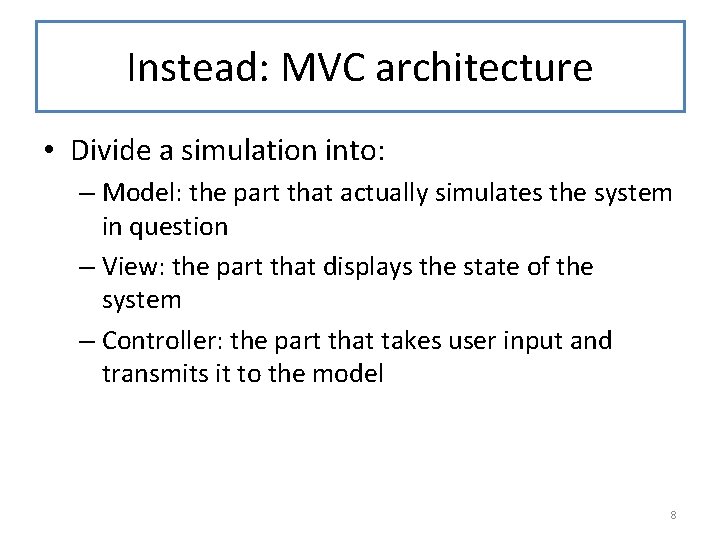 Instead: MVC architecture

• Divide a simulation into:
– Model: the part that actually simulates the system in question
– View: the part that displays the state of the system
– Controller: the part that takes user input and transmits it to the model

8